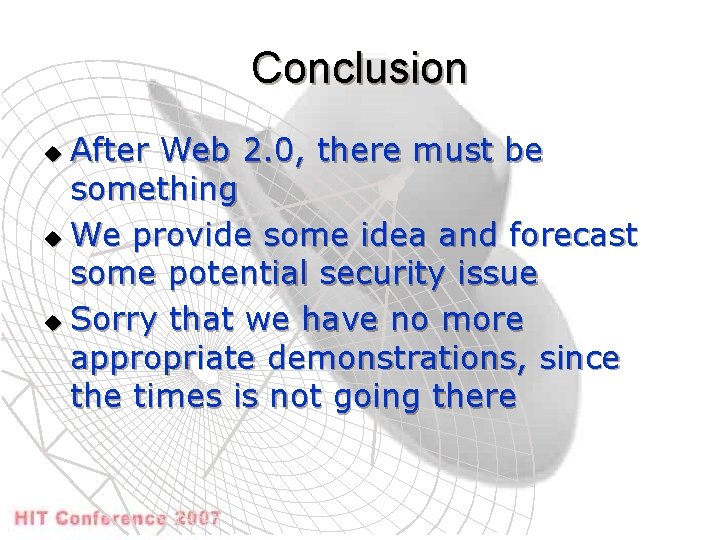 Conclusion

◆ After Web 2.0, there must be something

◆ We provide some idea and forecast some potential security issue

◆ Sorry that we have no more appropriate demonstrations, since the times is not going there

HIT Conference 2007